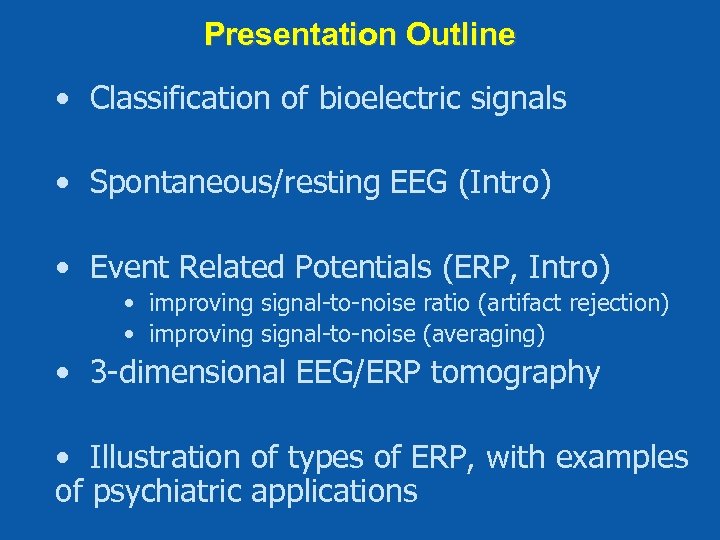 Presentation Outline

• Classification of bioelectric signals

• Spontaneous/resting EEG (Intro)

• Event Related Potentials (ERP, Intro)
  • improving signal-to-noise ratio (artifact rejection)
  • improving signal-to-noise (averaging)

• 3-dimensional EEG/ERP tomography

• Illustration of types of ERP, with examples of psychiatric applications